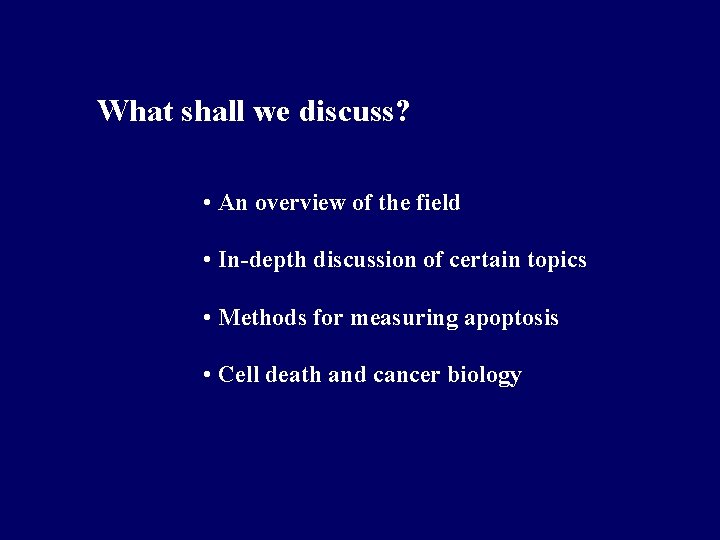 What shall we discuss?

• An overview of the field

• In-depth discussion of certain topics

• Methods for measuring apoptosis

• Cell death and cancer biology